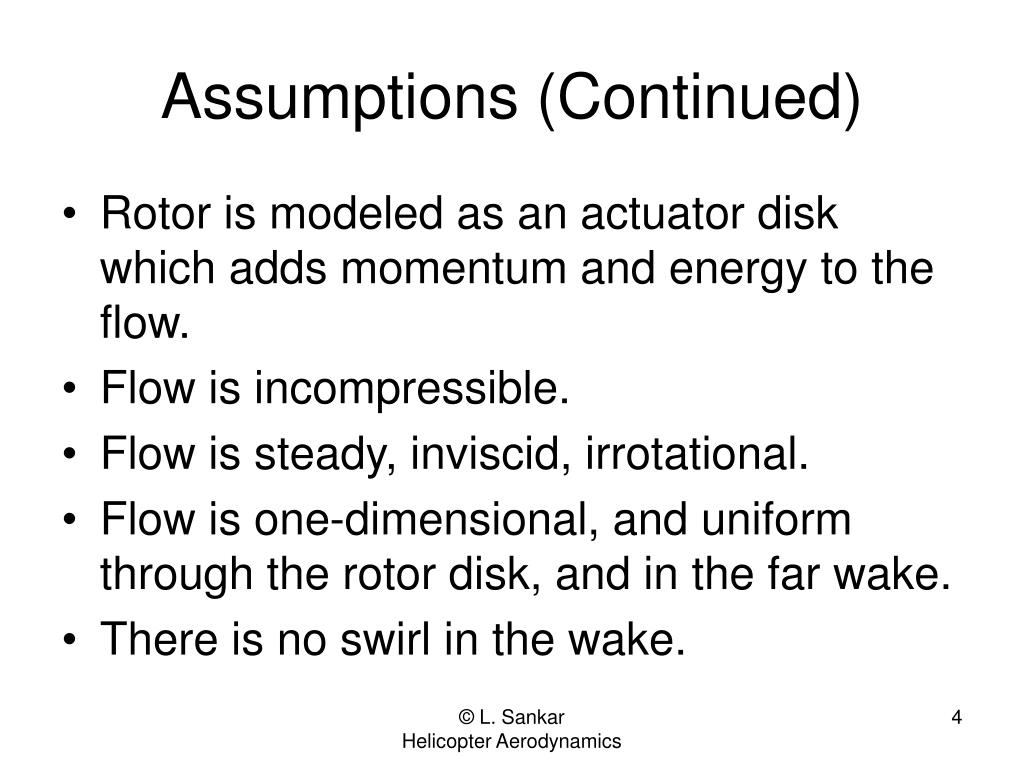 Assumptions (Continued)

• Rotor is modeled as an actuator disk which adds momentum and energy to the flow.
• Flow is incompressible.
• Flow is steady, inviscid, irrotational.
• Flow is one-dimensional, and uniform through the rotor disk, and in the far wake.
• There is no swirl in the wake.

© L. Sankar
Helicopter Aerodynamics

4